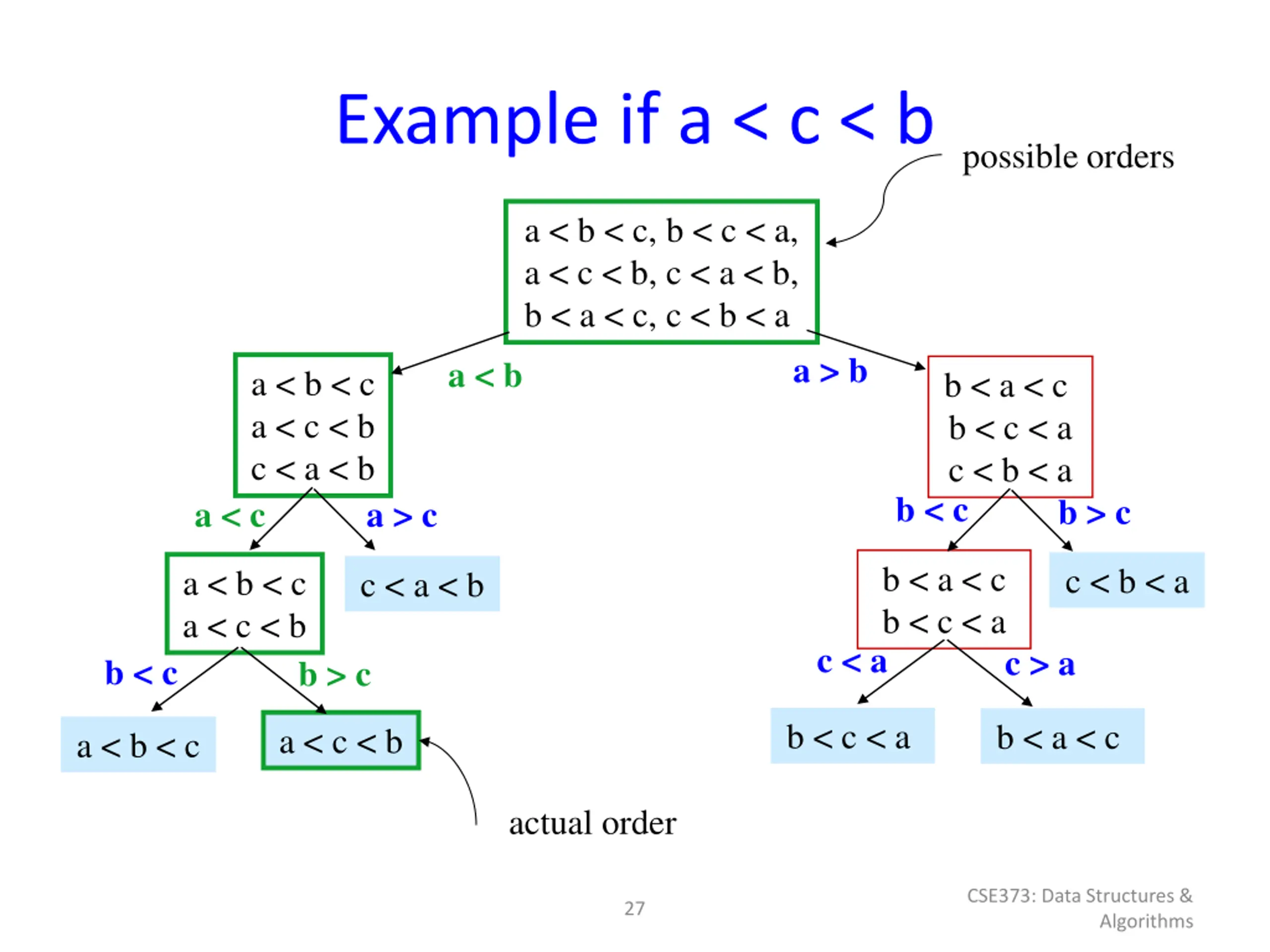 Example if a < c < b

possible orders

a < b < c, b < c < a,
a < c < b, c < a < b,
b < a < c, c < b < a

a < b

a > b

a < b < c
a < c < b
c < a < b

b < a < c
b < c < a
c < b < a

a < c

a > c

b < c

b > c

a < b < c
a < c < b

c < a < b

b < a < c
b < c < a

c < b < a

b < c

b > c

c < a

c > a

a < b < c

a < c < b

b < c < a

b < a < c

actual order

27

CSE373: Data Structures & Algorithms